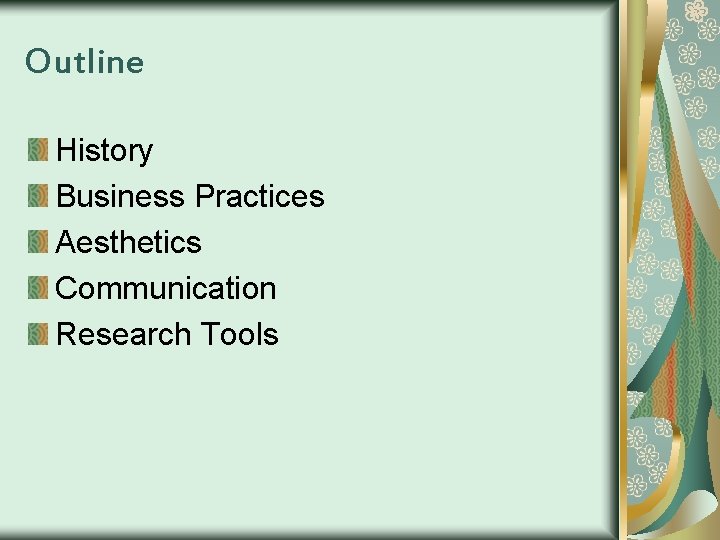 Outline

History
Business Practices
Aesthetics
Communication
Research Tools